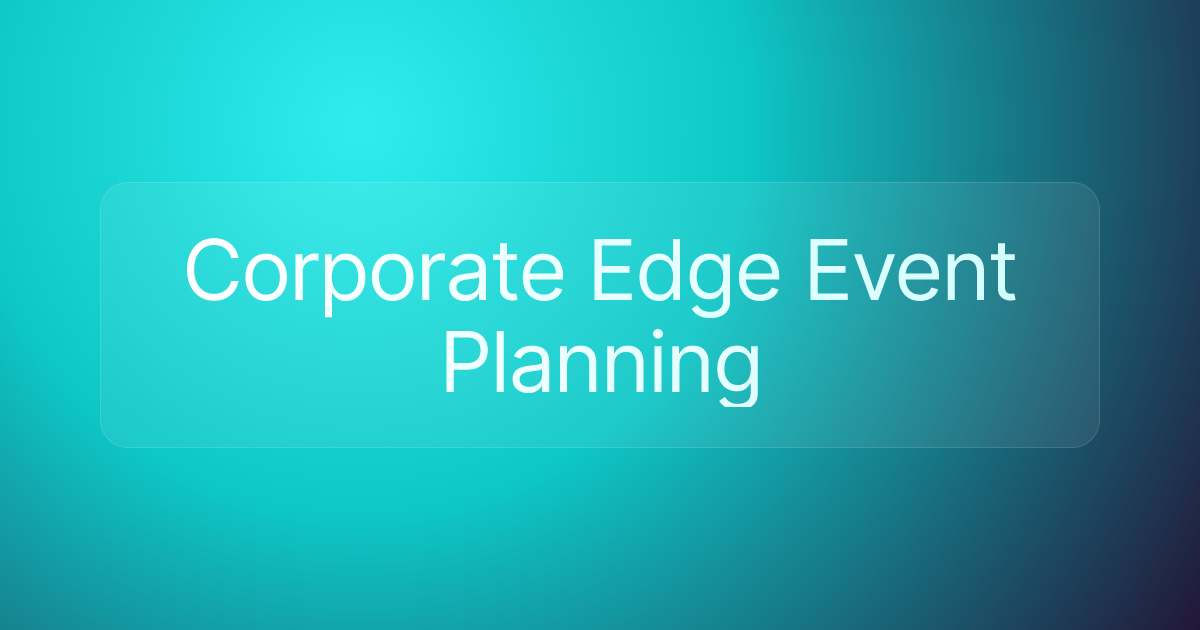 Corporate Edge Event Planning